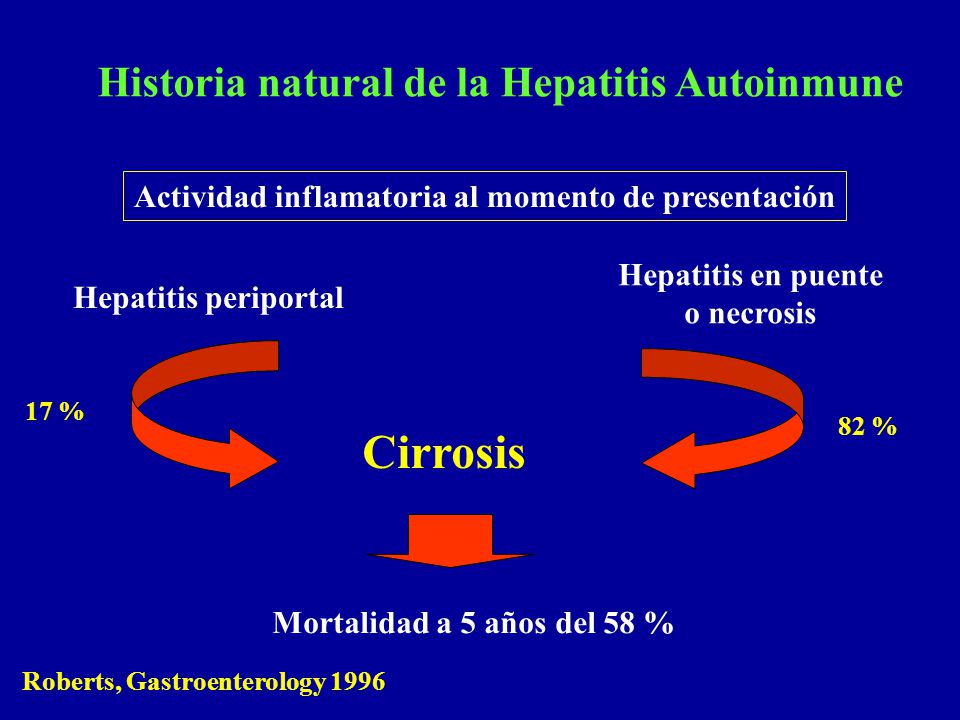 Historia natural de la Hepatitis Autoinmune

Actividad inflamatoria al momento de presentación

Hepatitis periportal

Hepatitis en puente o necrosis

17 %

Cirrosis

82 %

Mortalidad a 5 años del 58 %

Roberts, Gastroenterology 1996